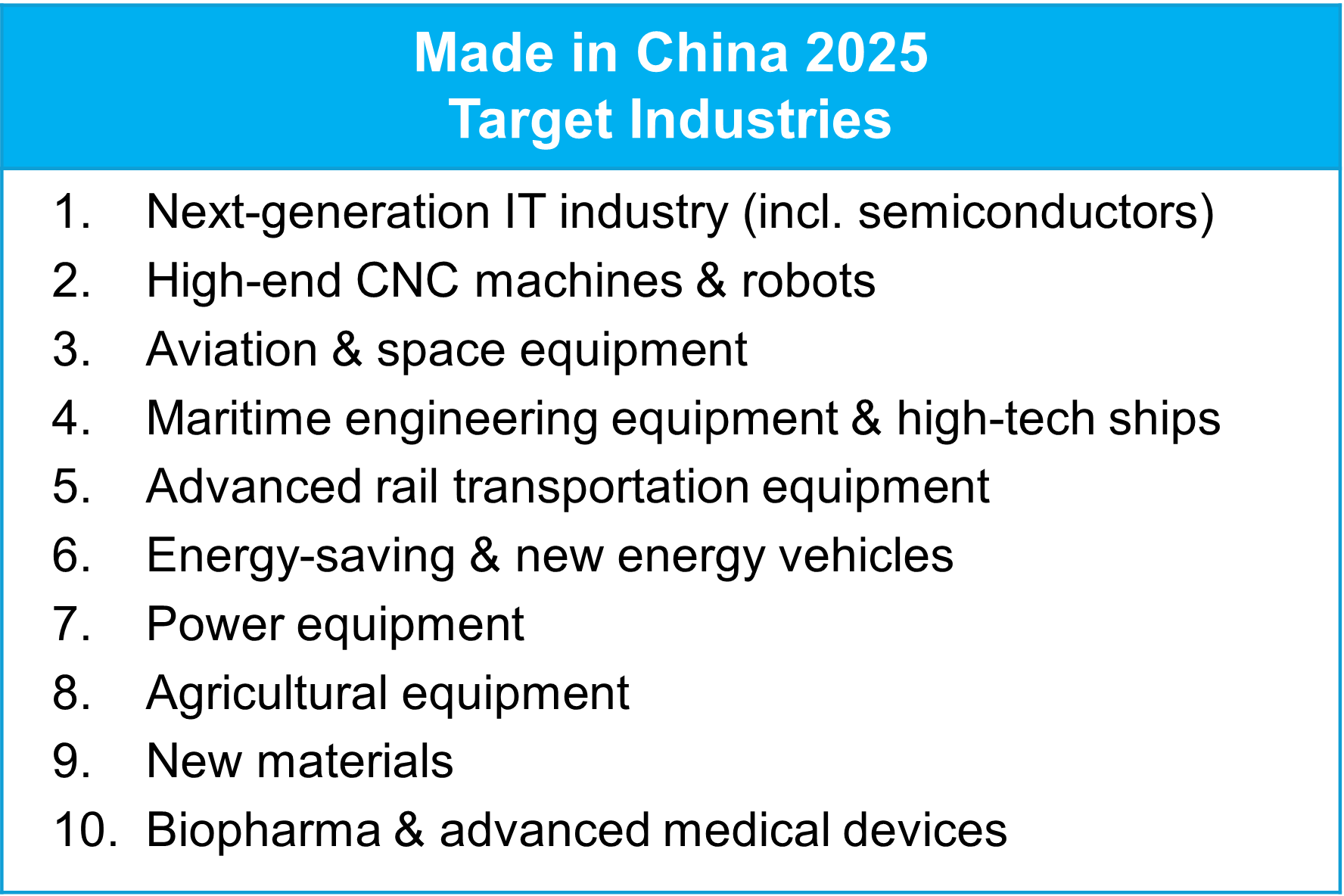 Made in China 2025
Target Industries

1. Next-generation IT industry (incl. semiconductors)
2. High-end CNC machines & robots
3. Aviation & space equipment
4. Maritime engineering equipment & high-tech ships
5. Advanced rail transportation equipment
6. Energy-saving & new energy vehicles
7. Power equipment
8. Agricultural equipment
9. New materials
10. Biopharma & advanced medical devices